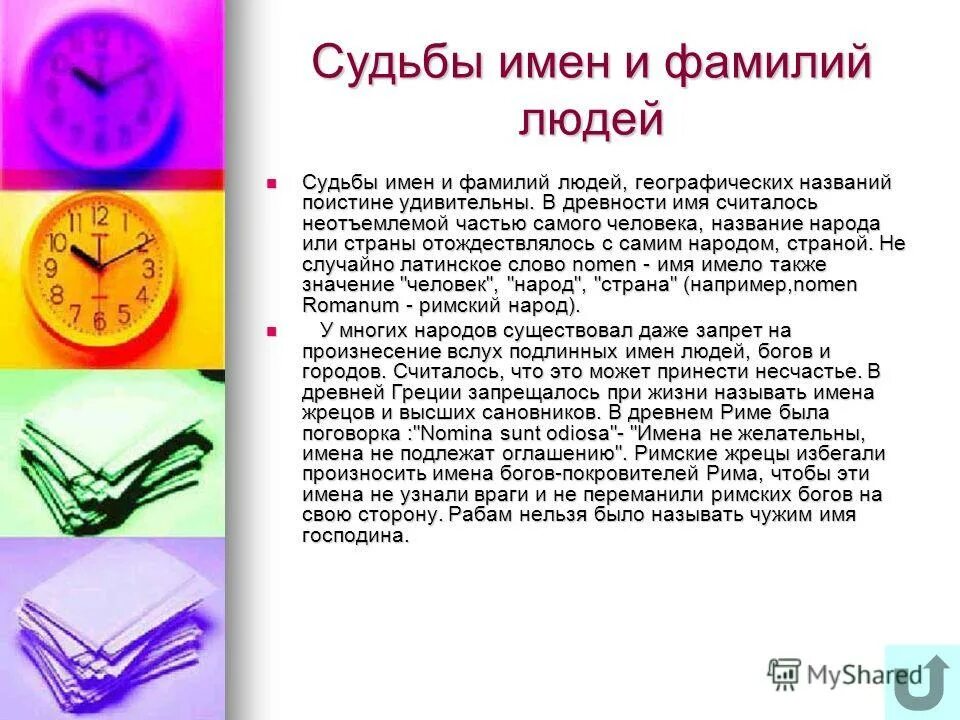 Судьбы имен и фамилий людей

Судьбы имен и фамилий людей, географических названий поистине удивительны. В древности имя считалось неотъемлемой частью самого человека, название народа или страны отождествлялось с самим народом, страной. Не случайно латинское слово nomen - имя имело также значение "человек", "народ", "страна" (например,nomen Romanum - римский народ).

У многих народов существовал даже запрет на произнесение вслух подлинных имен людей, богов и городов. Считалось, что это может принести несчастье. В древней Греции запрещалось при жизни называть имена жрецов и высших сановников. В древнем Риме была поговорка :"Nomina sunt odiosa"- "Имена не желательны, имена не подлежат оглашению". Римские жрецы избегали произносить имена богов-покровителей Рима, чтобы эти имена не узнали враги и не переманили римских богов на свою сторону. Рабам нельзя было называть чужим имя господина.

12 1 2 3 4 5 6 7 8 9 10 11

MyShared